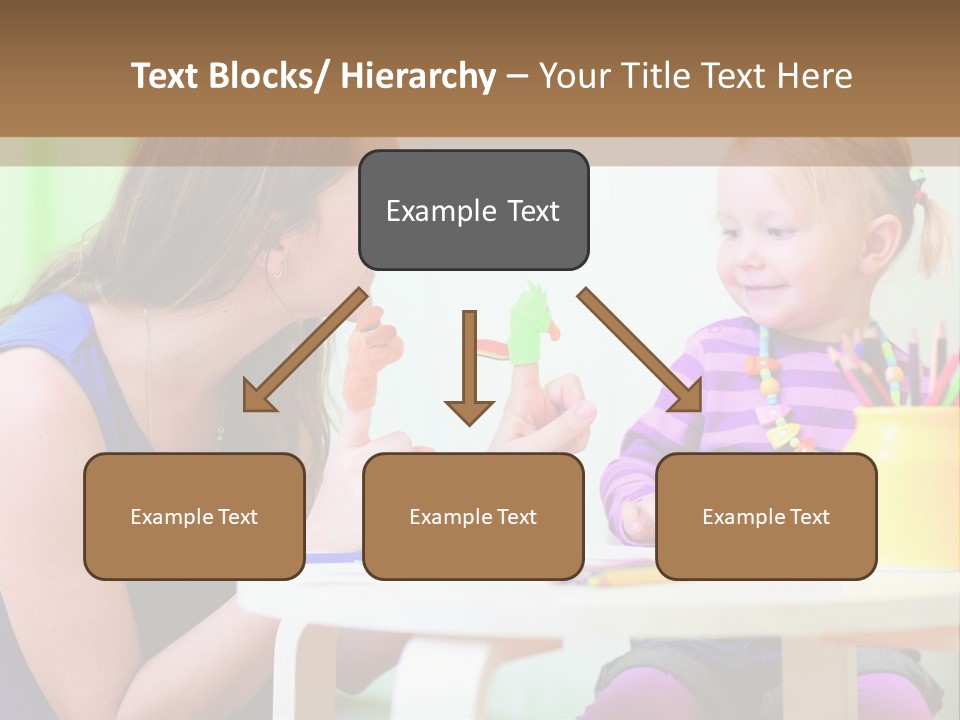 Text Blocks/ Hierarchy – Your Title Text Here

Example Text

Example Text

Example Text

Example Text